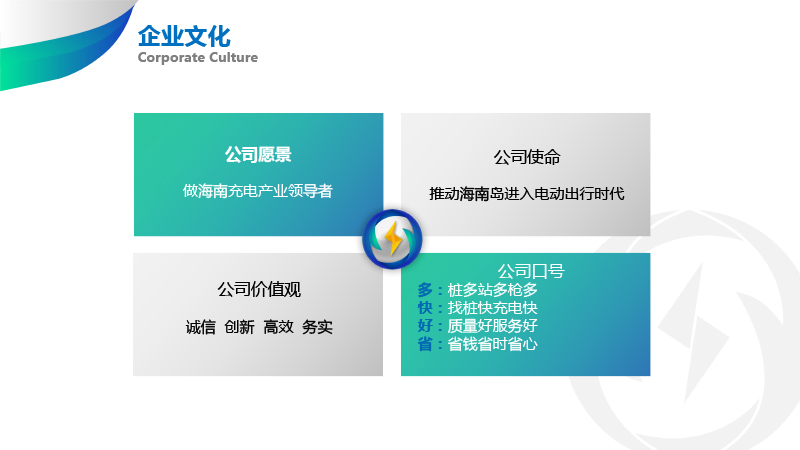 企业文化
Corporate Culture

公司愿景

做海南充电产业领导者

公司使命

推动海南岛进入电动出行时代

公司价值观

诚信 创新 高效 务实

公司口号

多：桩多站多枪多
快：找桩快充电快
好：质量好服务好
省：省钱省时省心